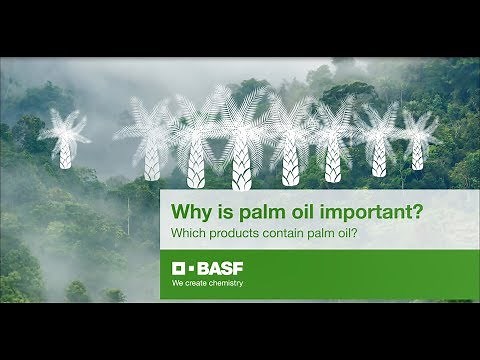 Why is palm oil important?
Which products contain palm oil?

BASF
We create chemistry